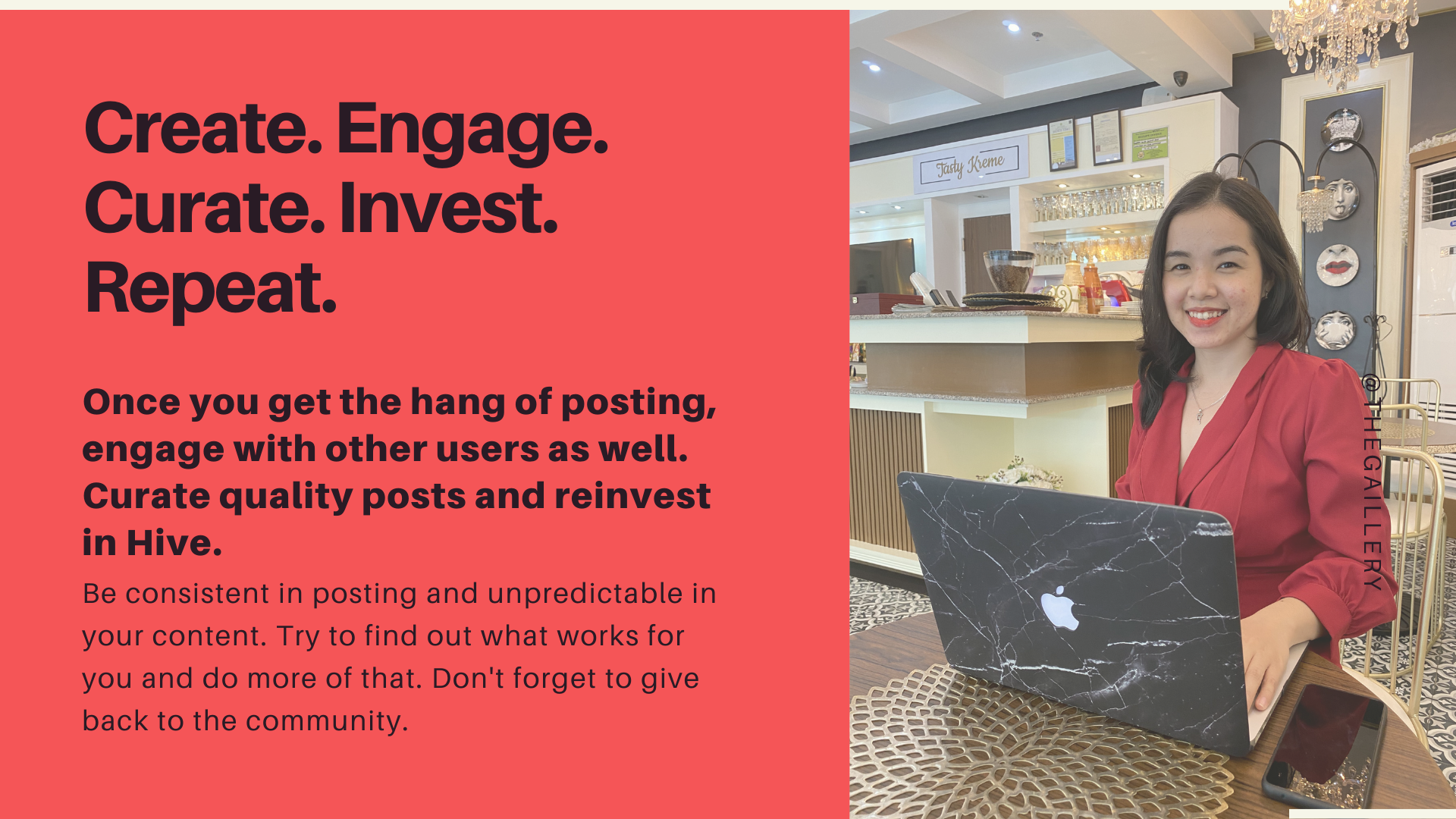 Create. Engage. Curate. Invest. Repeat.

Once you get the hang of posting, engage with other users as well. Curate quality posts and reinvest in Hive.

Be consistent in posting and unpredictable in your content. Try to find out what works for you and do more of that. Don't forget to give back to the community.

Tasty Kreme

@THEGAILLERY